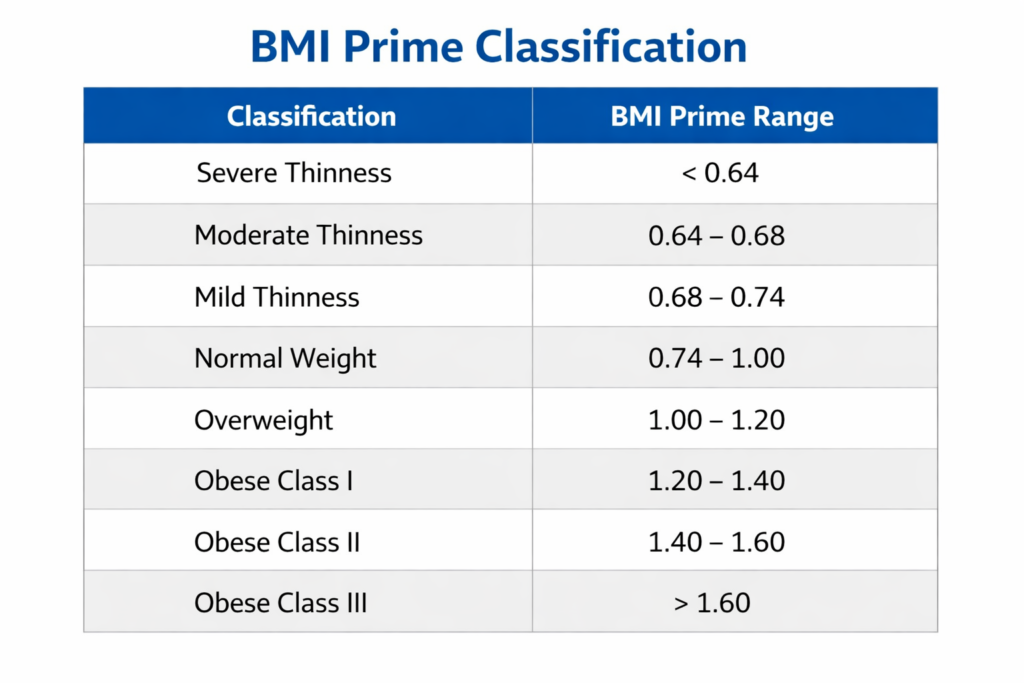 BMI Prime Classification

| Classification | BMI Prime Range |
|---|---|
| Severe Thinness | < 0.64 |
| Moderate Thinness | 0.64 – 0.68 |
| Mild Thinness | 0.68 – 0.74 |
| Normal Weight | 0.74 – 1.00 |
| Overweight | 1.00 – 1.20 |
| Obese Class I | 1.20 – 1.40 |
| Obese Class II | 1.40 – 1.60 |
| Obese Class III | > 1.60 |